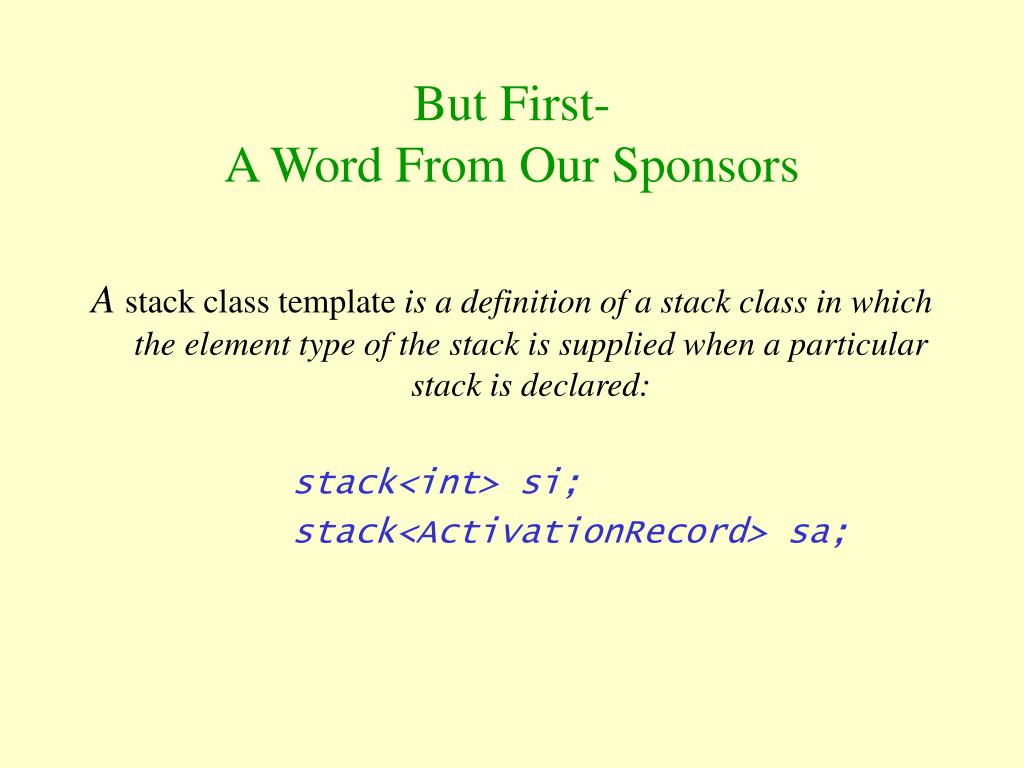 But First-
A Word From Our Sponsors

A stack class template is a definition of a stack class in which the element type of the stack is supplied when a particular stack is declared:

stack<int> si;
stack<ActivationRecord> sa;